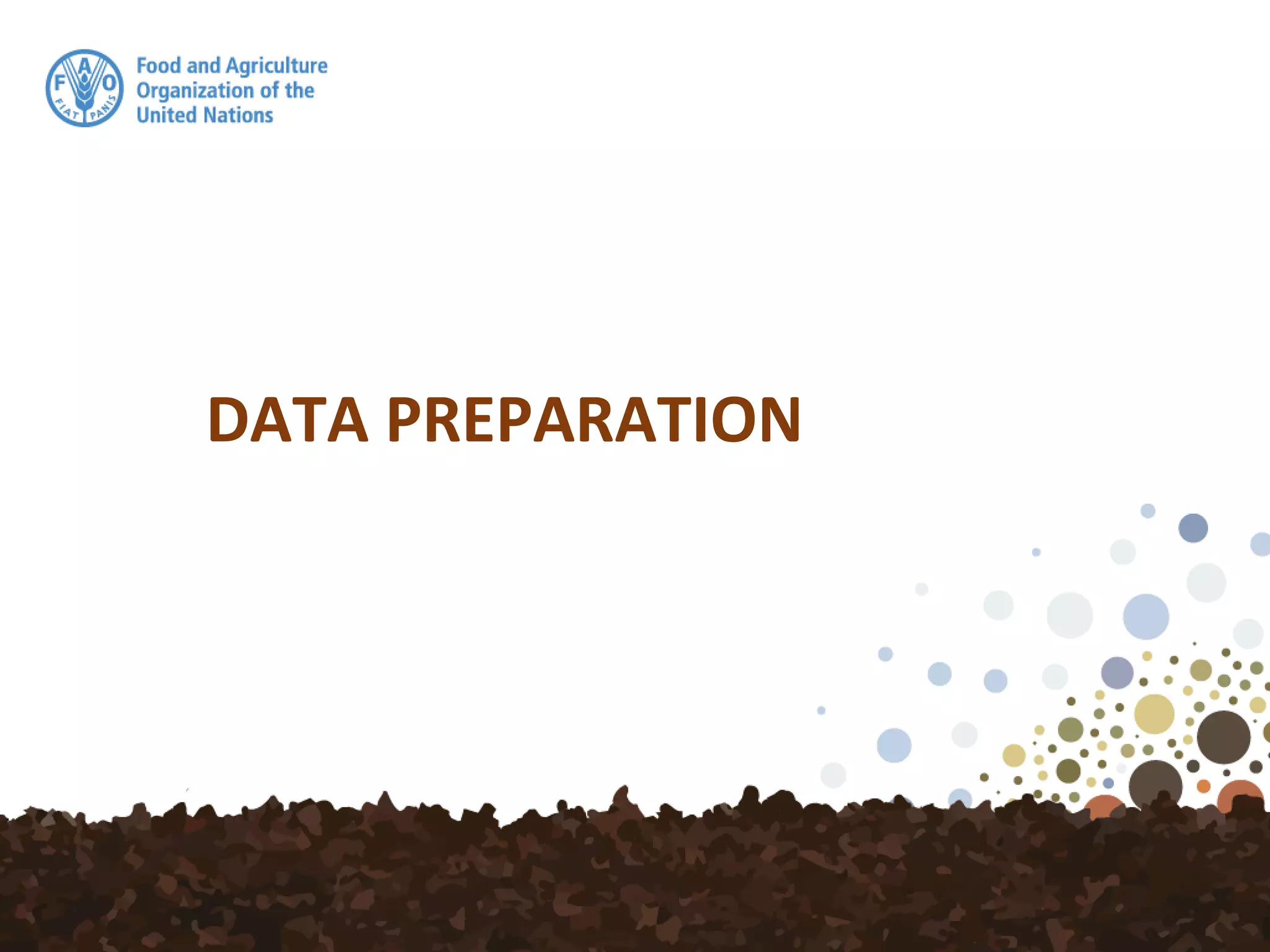 F A O
FIAT PANIS

Food and Agriculture Organization of the United Nations

DATA PREPARATION